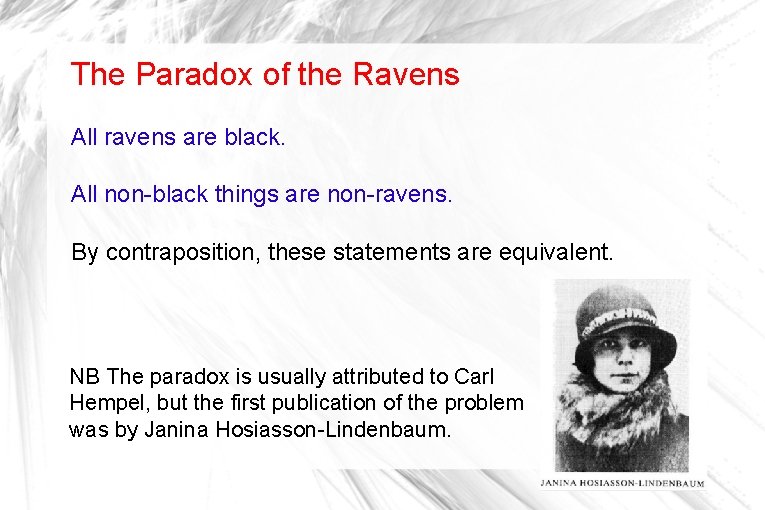 The Paradox of the Ravens

All ravens are black.

All non-black things are non-ravens.

By contraposition, these statements are equivalent.

NB The paradox is usually attributed to Carl Hempel, but the first publication of the problem was by Janina Hosiasson-Lindenbaum.

JANINA HOSIASSON-LINDENBAUM